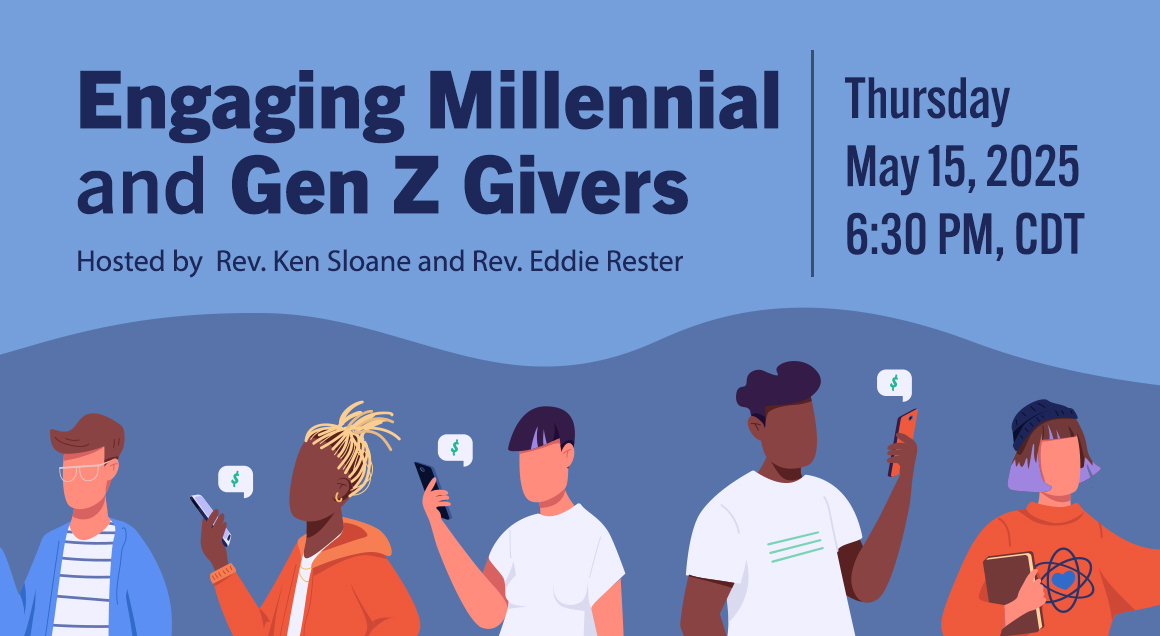 Engaging Millennial and Gen Z Givers

Hosted by Rev. Ken Sloane and Rev. Eddie Rester

Thursday
May 15, 2025
6:30 PM, CDT

$

$

$